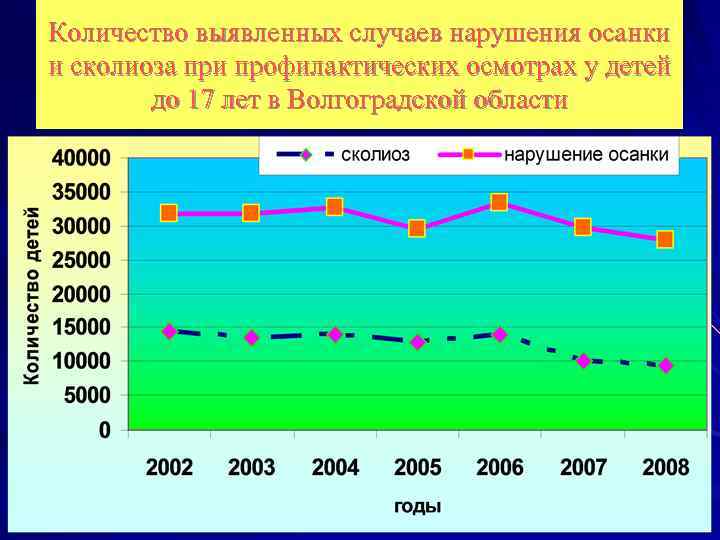 Количество выявленных случаев нарушения осанки и сколиоза при профилактических осмотрах у детей до 17 лет в Волгоградской области

сколиоз
нарушение осанки

Количество детей

40000
35000
30000
25000
20000
15000
10000
5000
0

2002
2003
2004
2005
2006
2007
2008

годы